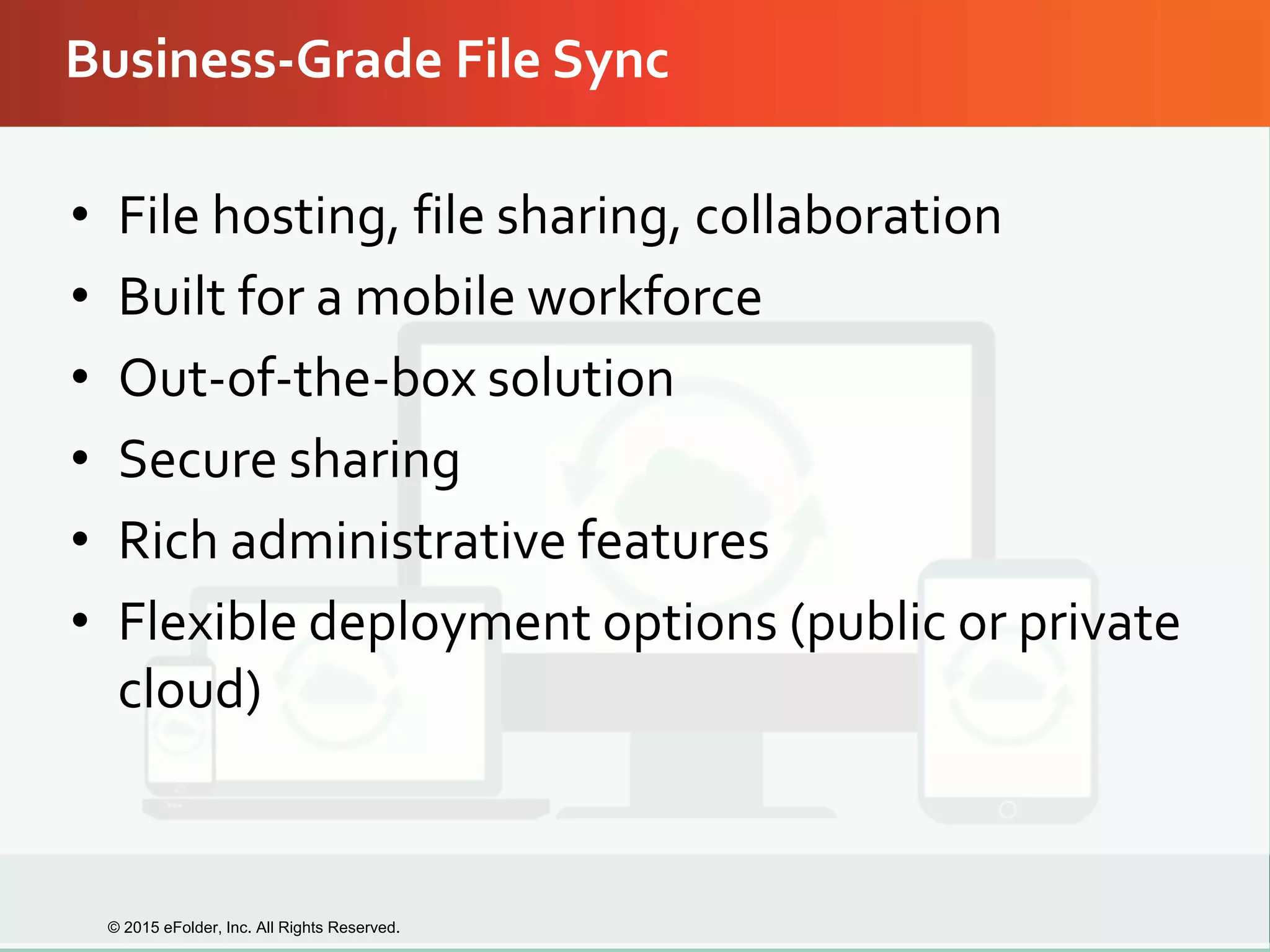 Business-Grade File Sync

• File hosting, file sharing, collaboration
• Built for a mobile workforce
• Out-of-the-box solution
• Secure sharing
• Rich administrative features
• Flexible deployment options (public or private cloud)

© 2015 eFolder, Inc. All Rights Reserved.